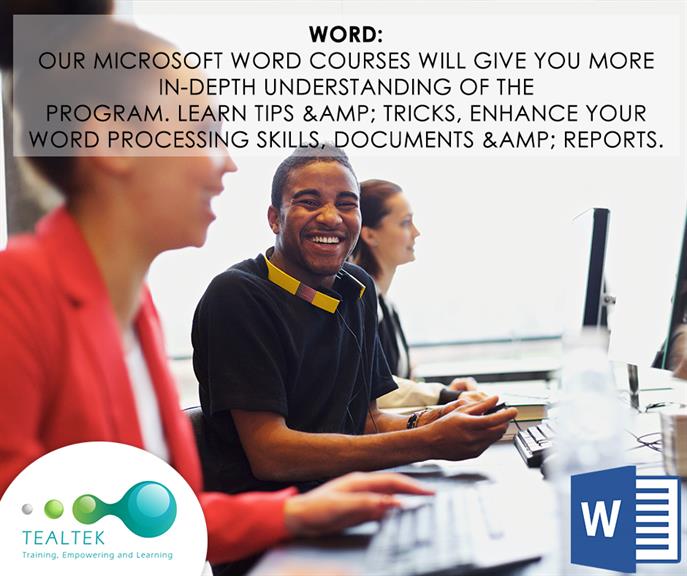 WORD:
OUR MICROSOFT WORD COURSES WILL GIVE YOU MORE IN-DEPTH UNDERSTANDING OF THE PROGRAM. LEARN TIPS &AMP; TRICKS, ENHANCE YOUR WORD PROCESSING SKILLS, DOCUMENTS &AMP; REPORTS.

TEALTEK
Training, Empowering and Learning

W